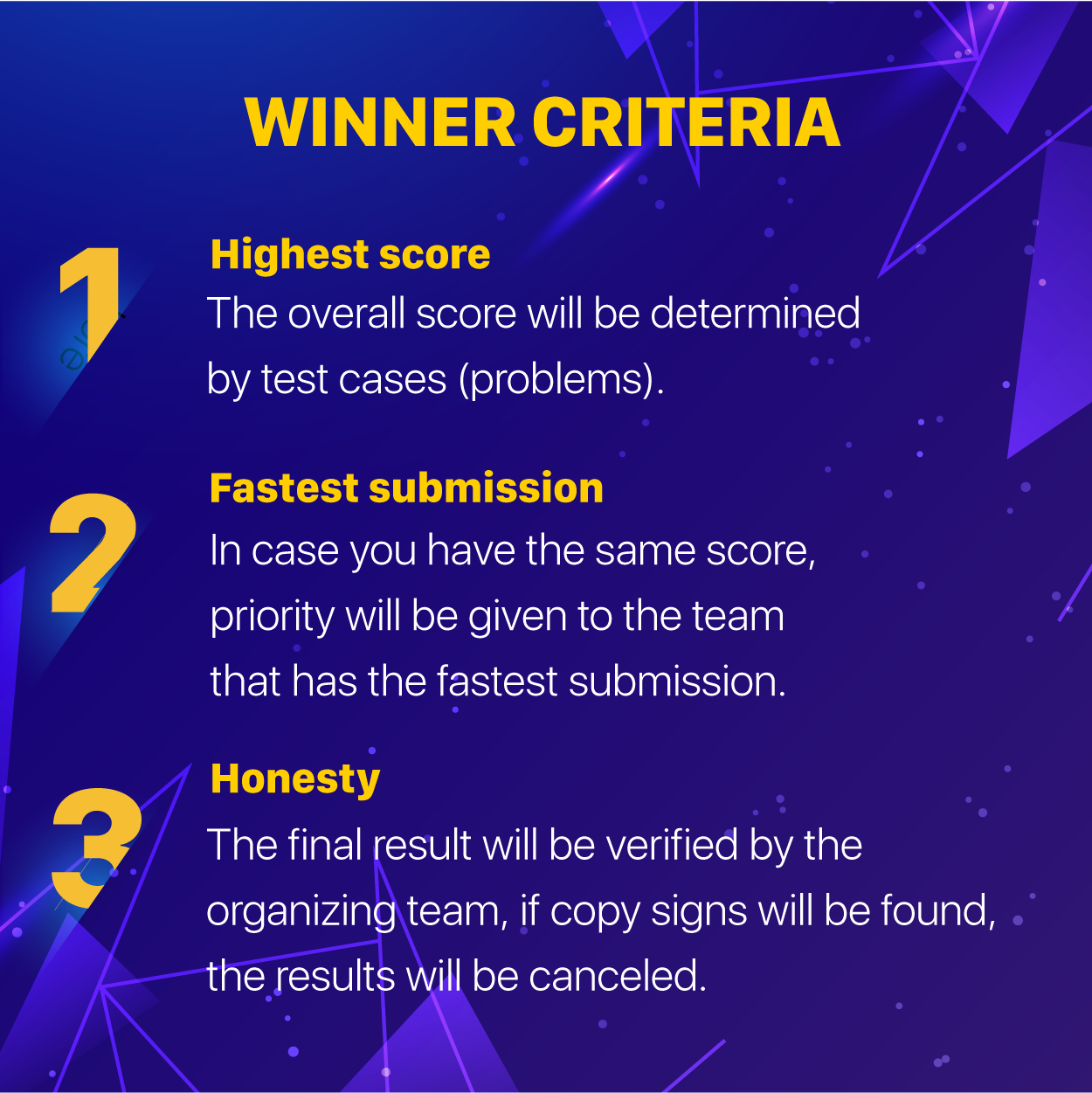 WINNER CRITERIA

1
Highest score
The overall score will be determined by test cases (problems).

2
Fastest submission
In case you have the same score, priority will be given to the team that has the fastest submission.

3
Honesty
The final result will be verified by the organizing team, if copy signs will be found, the results will be canceled.